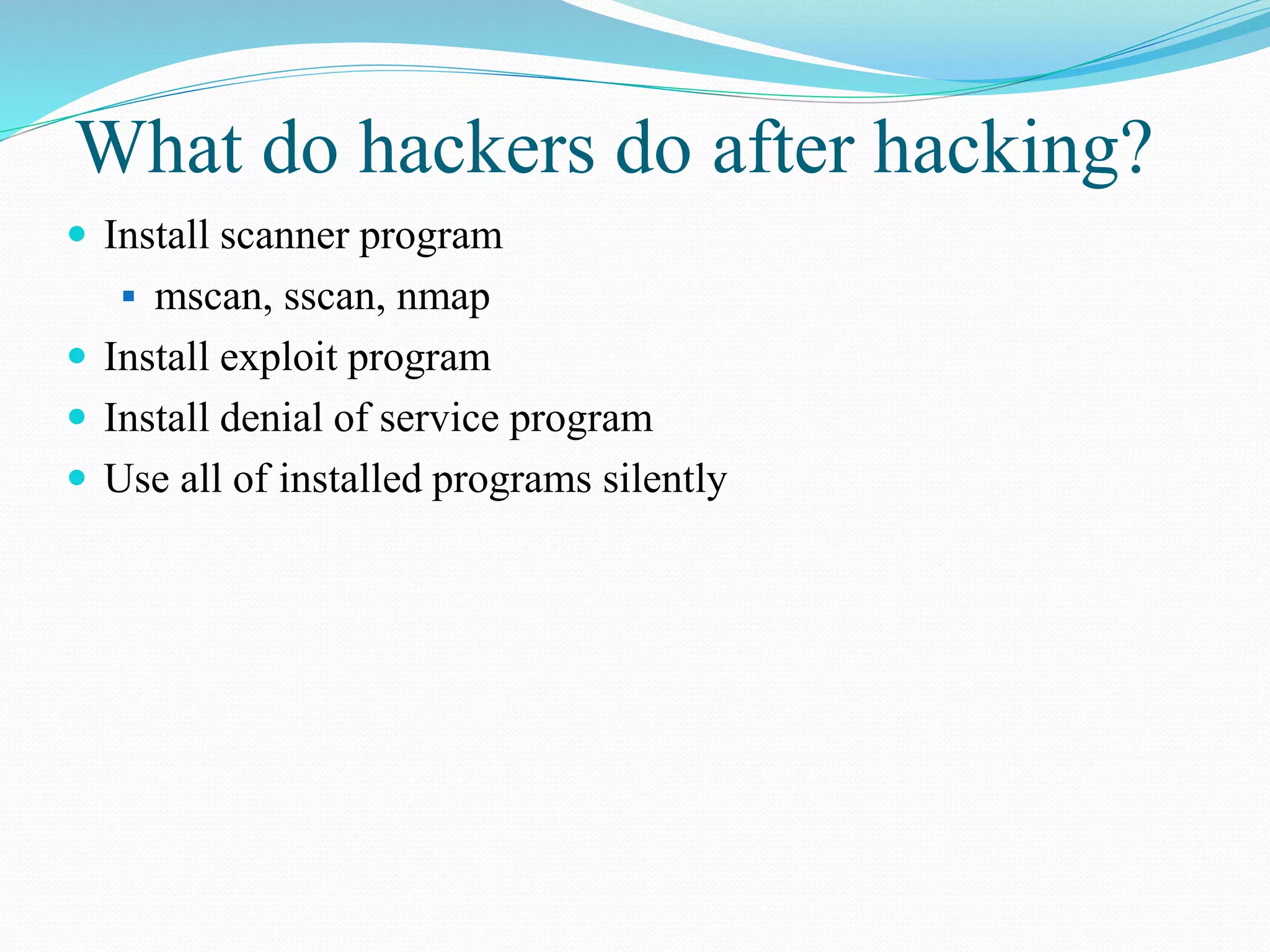 What do hackers do after hacking?

• Install scanner program
  • mscan, sscan, nmap
• Install exploit program
• Install denial of service program
• Use all of installed programs silently